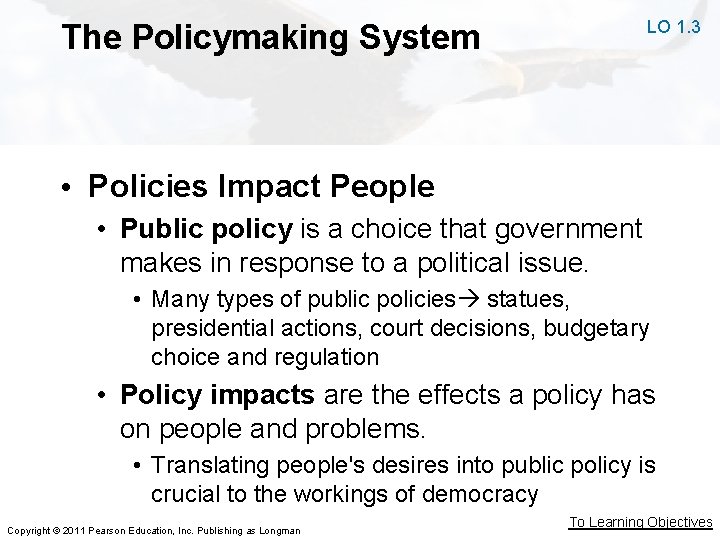 The Policymaking System

LO 1.3

• Policies Impact People
• Public policy is a choice that government makes in response to a political issue.
• Many types of public policies→ statues, presidential actions, court decisions, budgetary choice and regulation
• Policy impacts are the effects a policy has on people and problems.
• Translating people's desires into public policy is crucial to the workings of democracy

Copyright © 2011 Pearson Education, Inc. Publishing as Longman

To Learning Objectives